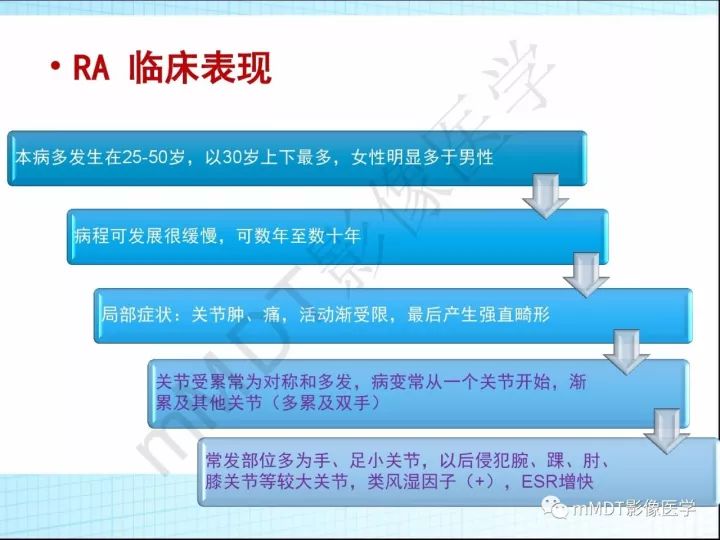 • RA 临床表现

本病多发生在25-50岁，以30岁上下最多，女性明显多于男性

病程可发展很缓慢，可数年至数十年

局部症状：关节肿、痛，活动渐受限，最后产生强直畸形

关节受累常为对称和多发，病变常从一个关节开始，渐累及其他关节（多累及双手）

常发部位多为手、足小关节，以后侵犯腕、踝、肘、膝关节等较大关节，类风湿因子（+），ESR增快

mMDT影像医学

mMDT影像医学